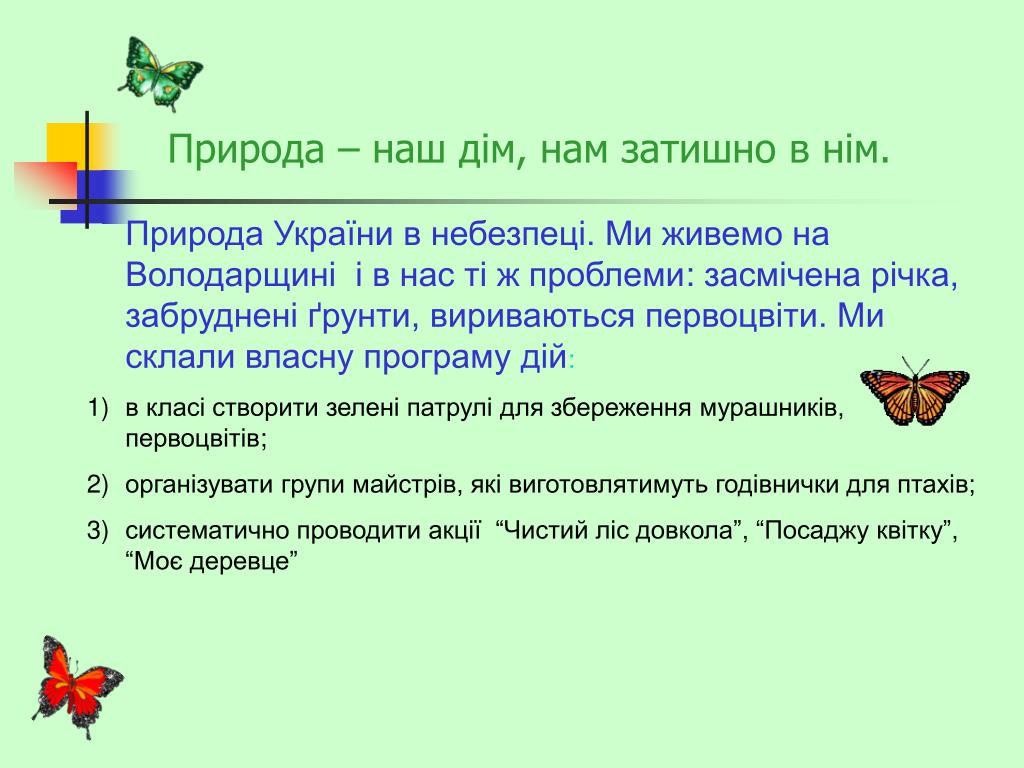 Природа – наш дім, нам затишно в нім.

Природа України в небезпеці. Ми живемо на Володарщині  і в нас ті ж проблеми: засмічена річка, забруднені ґрунти, вириваються первоцвіти. Ми склали власну програму дій:

1) в класі створити зелені патрулі для збереження мурашників, первоцвітів;

2) організувати групи майстрів, які виготовлятимуть годівнички для птахів;

3) систематично проводити акції  “Чистий ліс довкола”, “Посаджу квітку”, “Моє деревце”